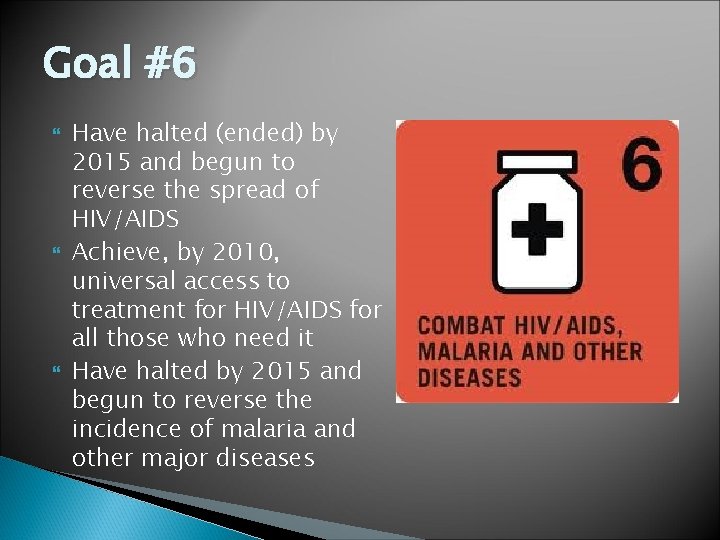 Goal #6

• Have halted (ended) by 2015 and begun to reverse the spread of HIV/AIDS
• Achieve, by 2010, universal access to treatment for HIV/AIDS for all those who need it
• Have halted by 2015 and begun to reverse the incidence of malaria and other major diseases

6

COMBAT HIV/AIDS, MALARIA AND OTHER DISEASES